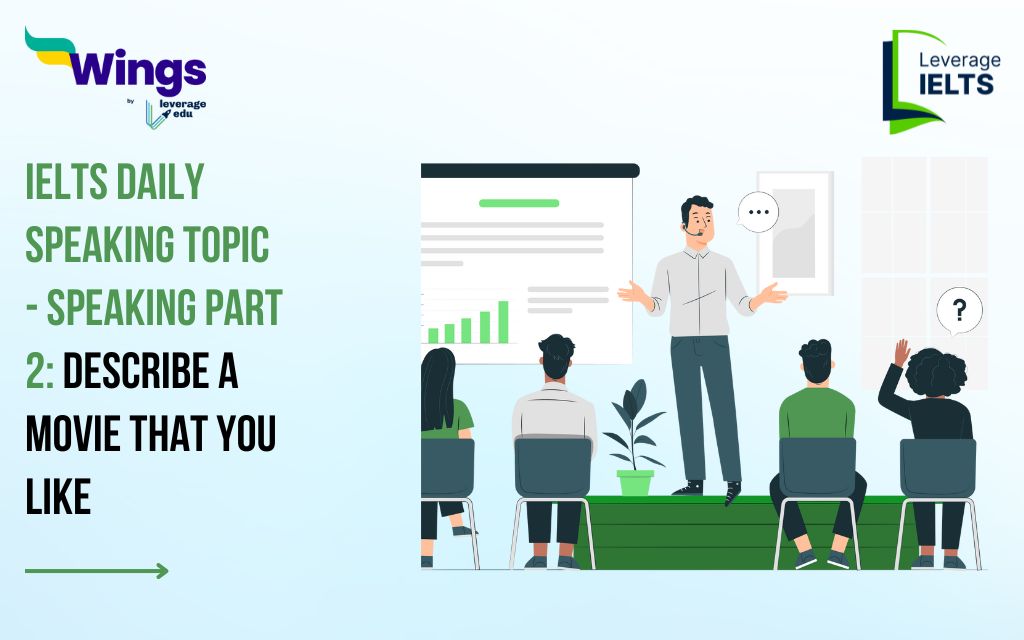 Wings
by leverage edu

Leverage IELTS

IELTS DAILY SPEAKING TOPIC - SPEAKING PART 2: DESCRIBE A MOVIE THAT YOU LIKE

...

?